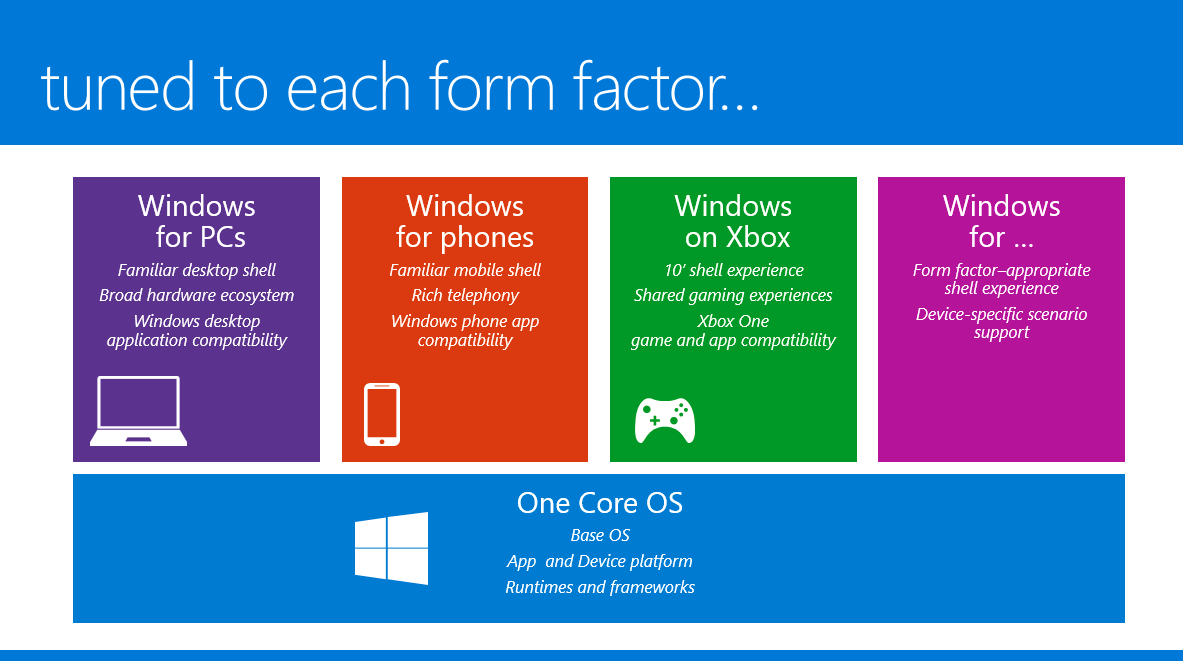 tuned to each form factor…

Windows for PCs

Familiar desktop shell

Broad hardware ecosystem

Windows desktop application compatibility

Windows for phones

Familiar mobile shell

Rich telephony

Windows phone app compatibility

Windows on Xbox

10' shell experience

Shared gaming experiences

Xbox One game and app compatibility

Windows for …

Form factor–appropriate shell experience

Device-specific scenario support

One Core OS

Base OS

App  and Device platform

Runtimes and frameworks